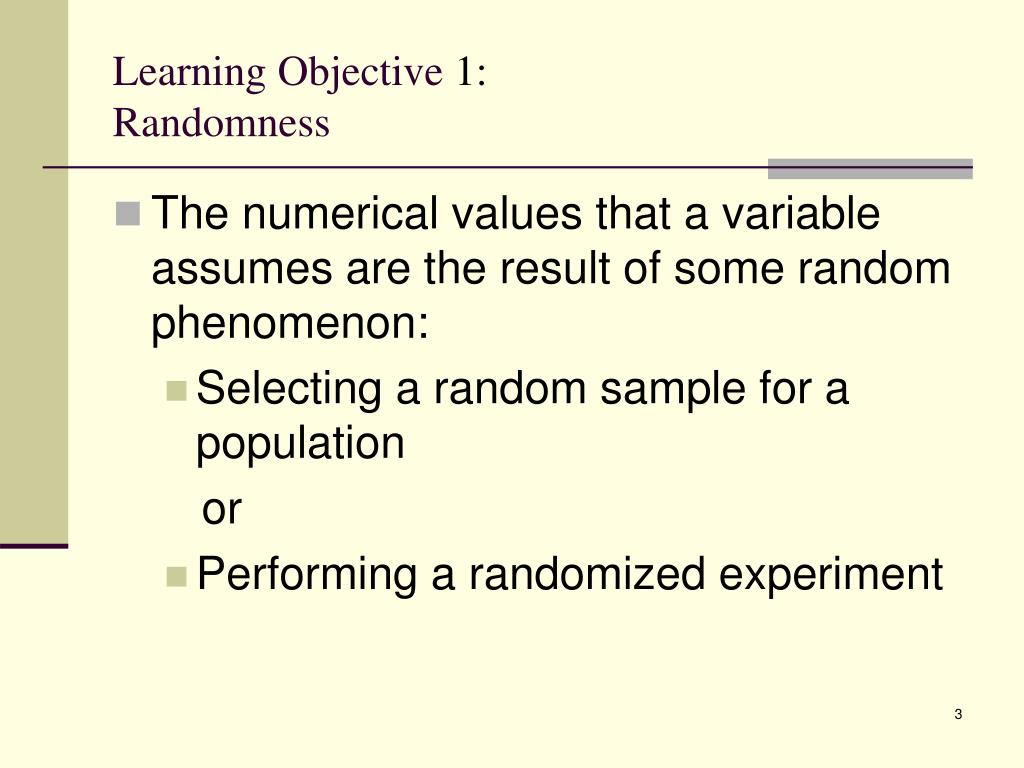 Learning Objective 1:
Randomness

The numerical values that a variable assumes are the result of some random phenomenon:

Selecting a random sample for a population

or

Performing a randomized experiment

3